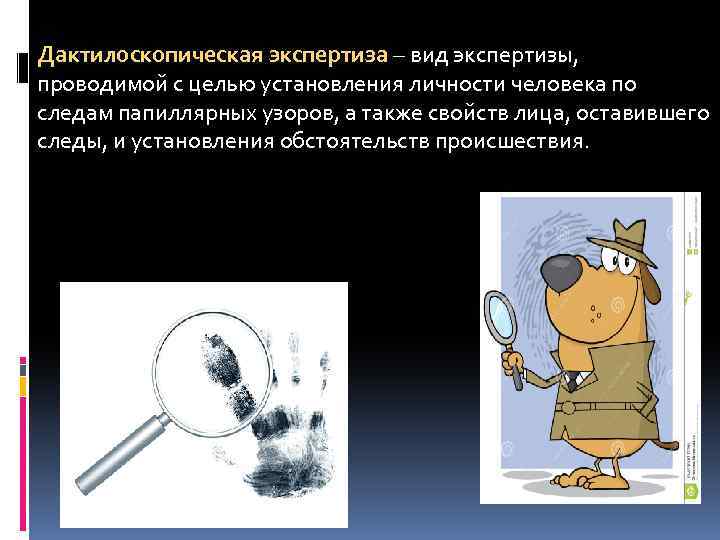 Дактилоскопическая экспертиза – вид экспертизы, проводимой с целью установления личности человека по следам папиллярных узоров, а также свойств лица, оставившего следы, и установления обстоятельств происшествия.